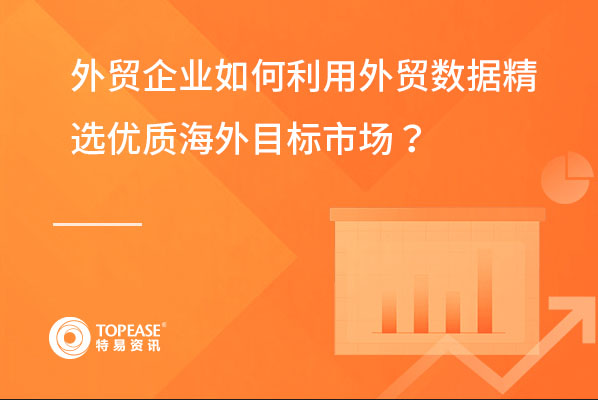 外贸企业如何利用外贸数据精选优质海外目标市场？

TOPEASE®
特易资讯